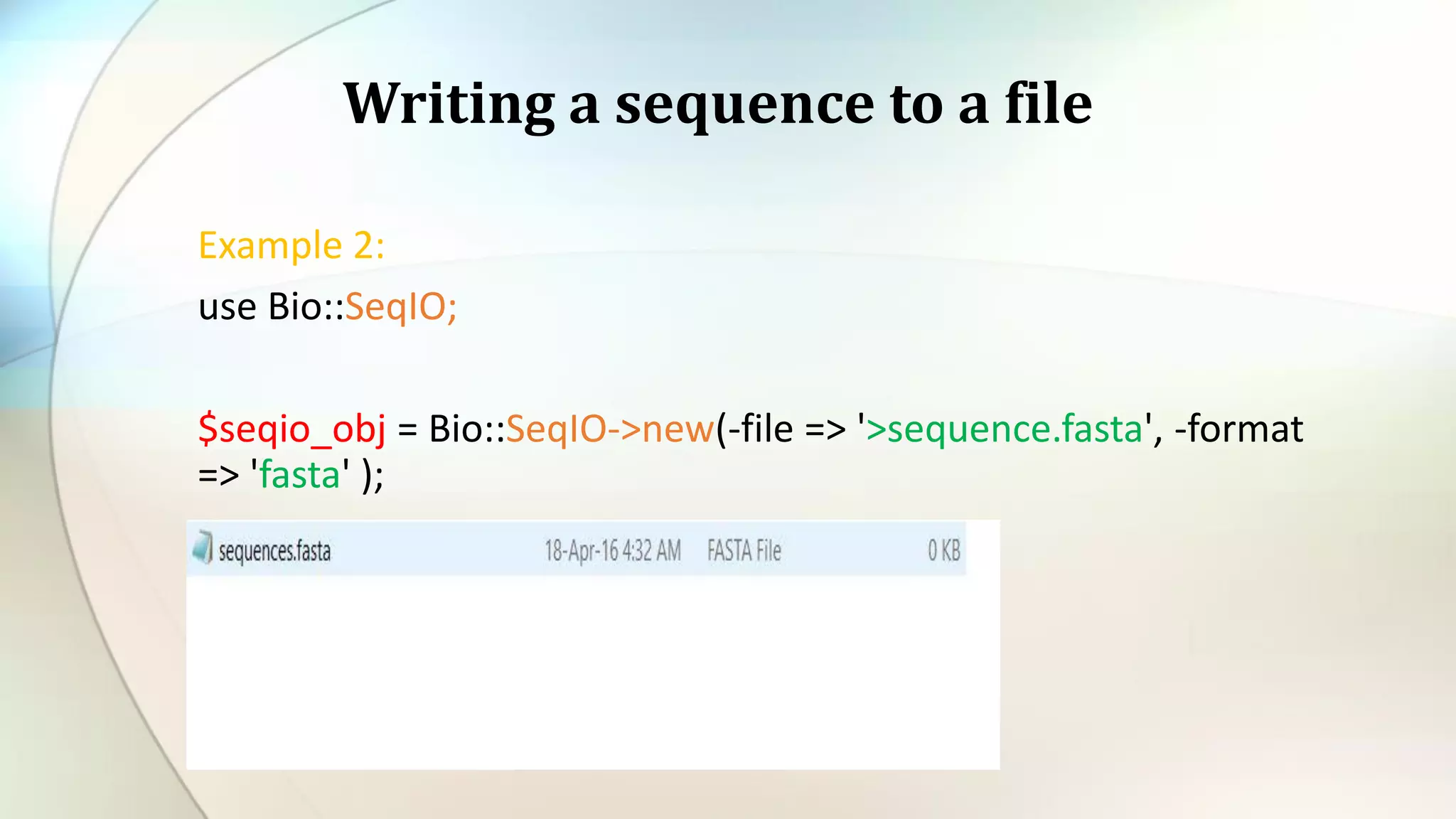 Writing a sequence to a file

Example 2:

use Bio::SeqIO;

$seqio_obj = Bio::SeqIO->new(-file => '>sequence.fasta', -format => 'fasta' );

sequences.fasta 18-Apr-16 4:32 AM FASTA File 0 KB